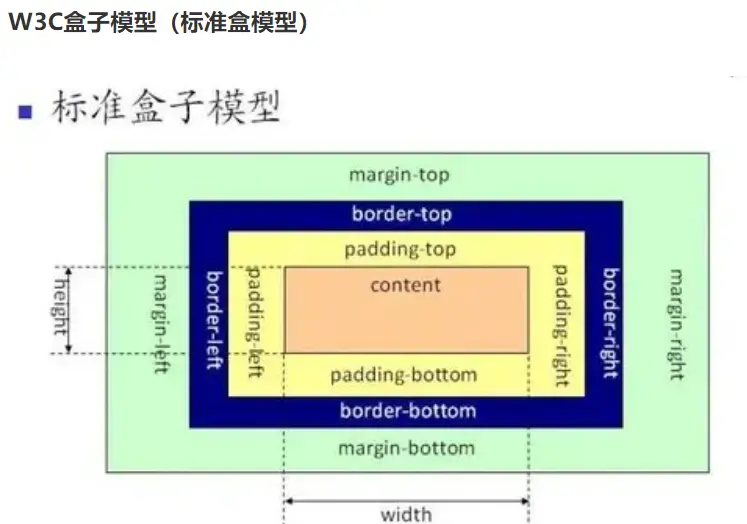 W3C盒子模型（标准盒模型）

标准盒子模型

margin-top

border-top

padding-top

height

margin-left

border-left

padding-left

content

padding-right

border-right

margin-right

padding-bottom

border-bottom

margin-bottom

width